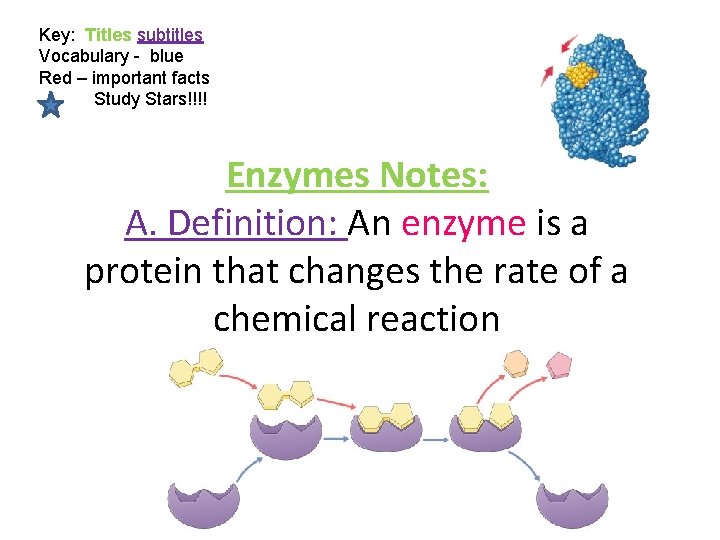 Key: Titles subtitles
Vocabulary - blue
Red – important facts
Study Stars!!!!

Enzymes Notes:
A. Definition: An enzyme is a protein that changes the rate of a chemical reaction